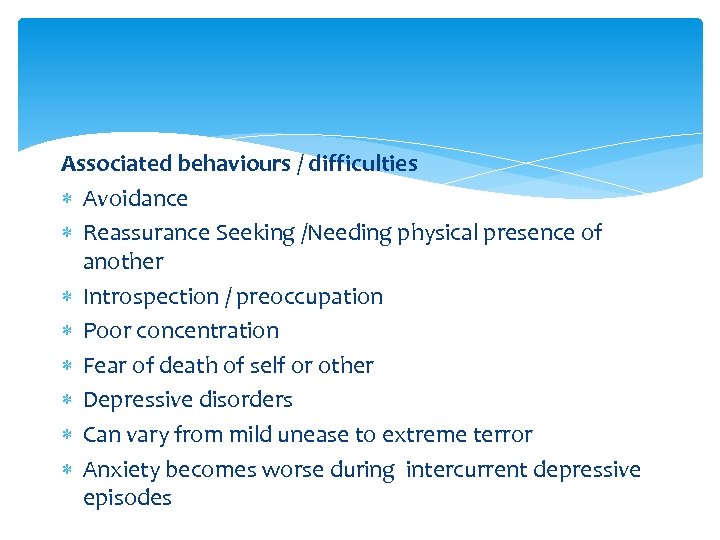 Associated behaviours / difficulties

* Avoidance
* Reassurance Seeking /Needing physical presence of another
* Introspection / preoccupation
* Poor concentration
* Fear of death of self or other
* Depressive disorders
* Can vary from mild unease to extreme terror
* Anxiety becomes worse during intercurrent depressive episodes